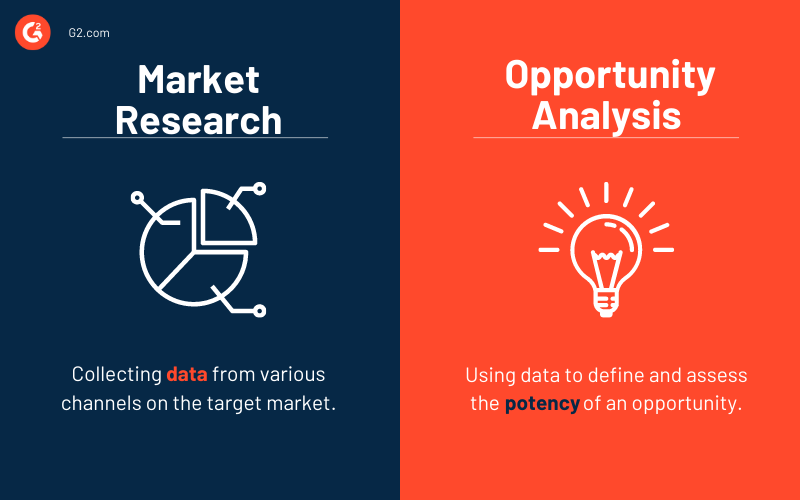 G2

G2.com

Market Research

Collecting data from various channels on the target market.

Opportunity Analysis

Using data to define and assess the potency of an opportunity.